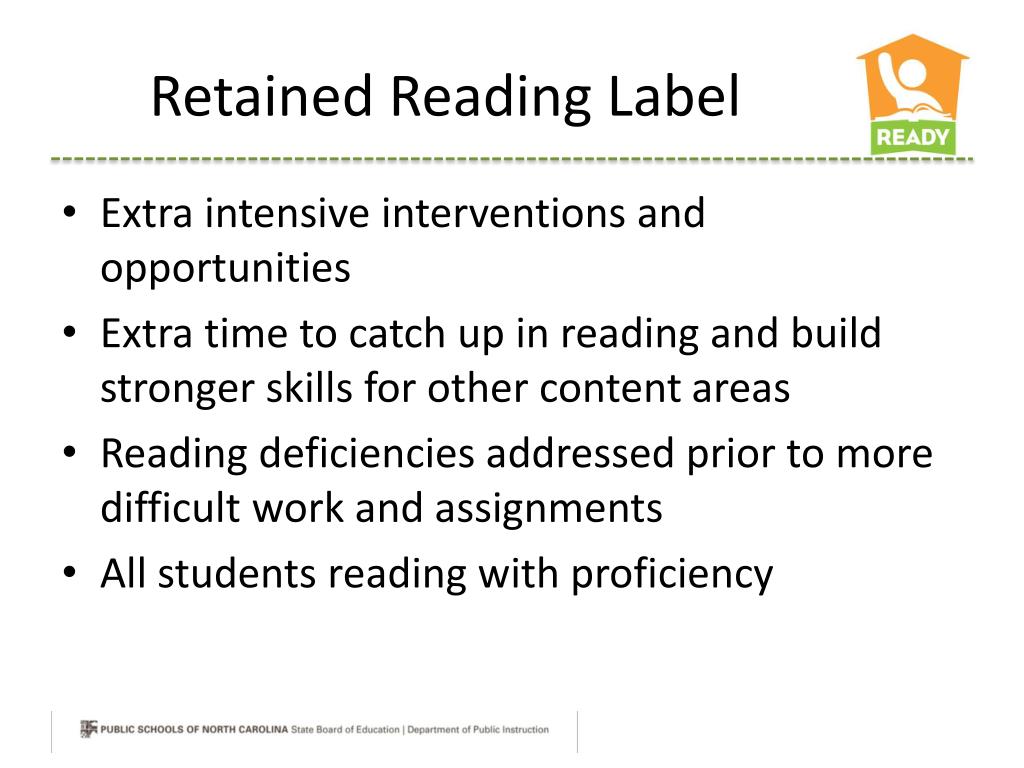 Retained Reading Label

READY

• Extra intensive interventions and opportunities
• Extra time to catch up in reading and build stronger skills for other content areas
• Reading deficiencies addressed prior to more difficult work and assignments
• All students reading with proficiency

PUBLIC SCHOOLS OF NORTH CAROLINA State Board of Education | Department of Public Instruction